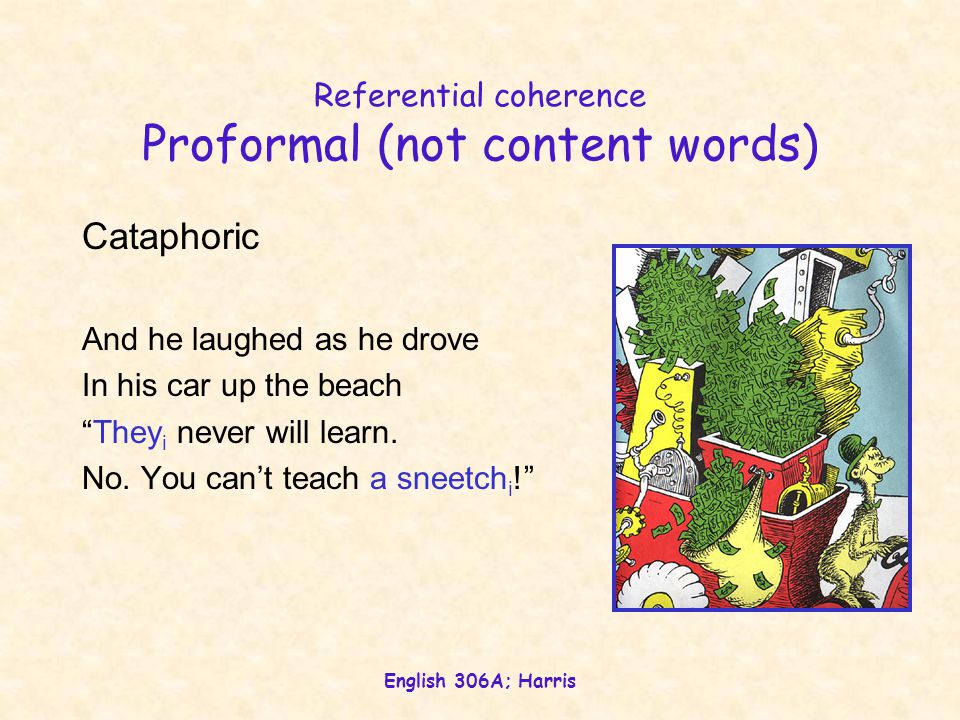 Referential coherence
Proformal (not content words)

Cataphoric

And he laughed as he drove
In his car up the beach
“They$_i$ never will learn.
No. You can’t teach a sneetch$_i$!”

English 306A; Harris